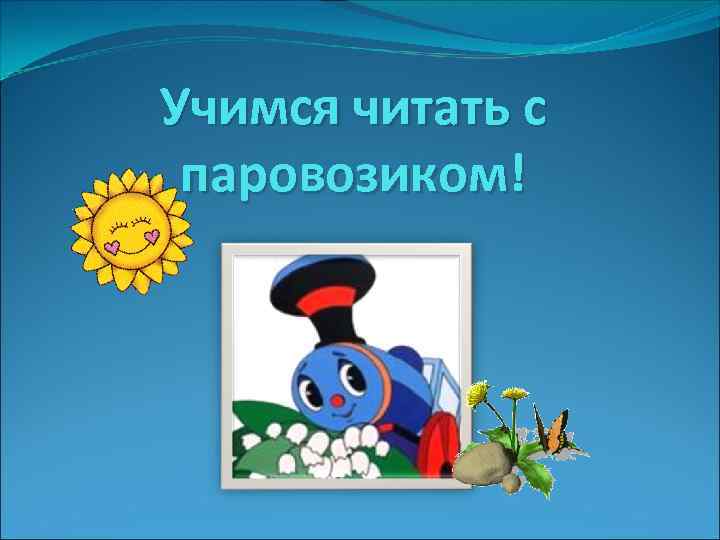 Учимся читать с паровозиком!